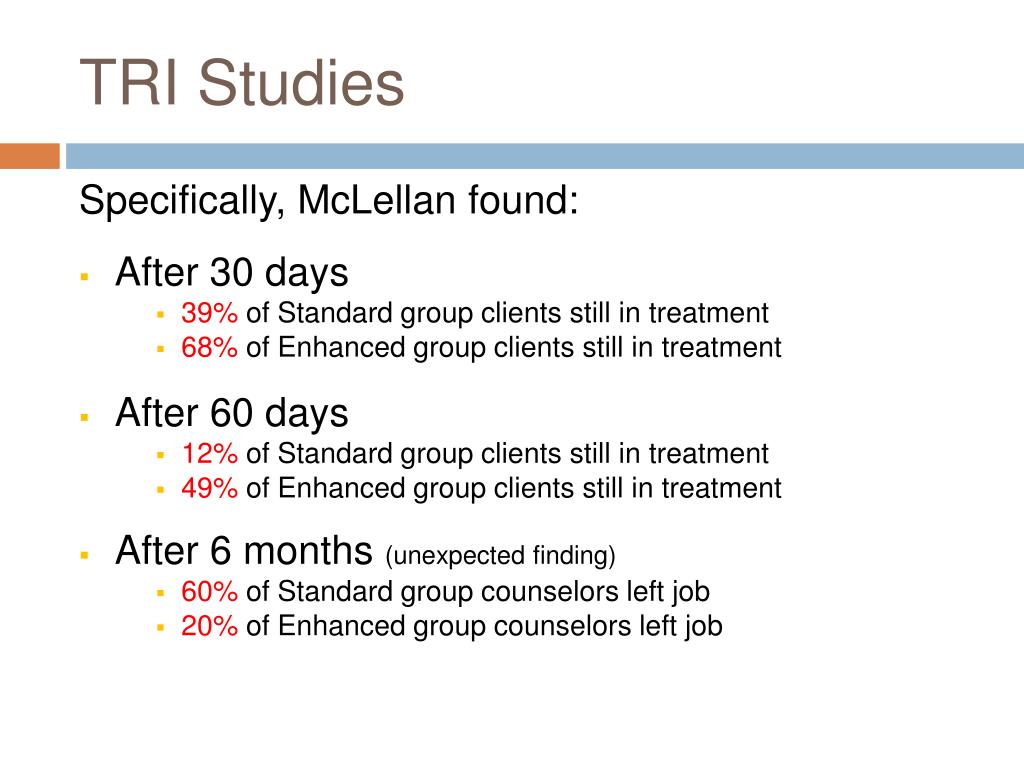 TRI Studies

Specifically, McLellan found:

- After 30 days
  - 39% of Standard group clients still in treatment
  - 68% of Enhanced group clients still in treatment
- After 60 days
  - 12% of Standard group clients still in treatment
  - 49% of Enhanced group clients still in treatment
- After 6 months (unexpected finding)
  - 60% of Standard group counselors left job
  - 20% of Enhanced group counselors left job